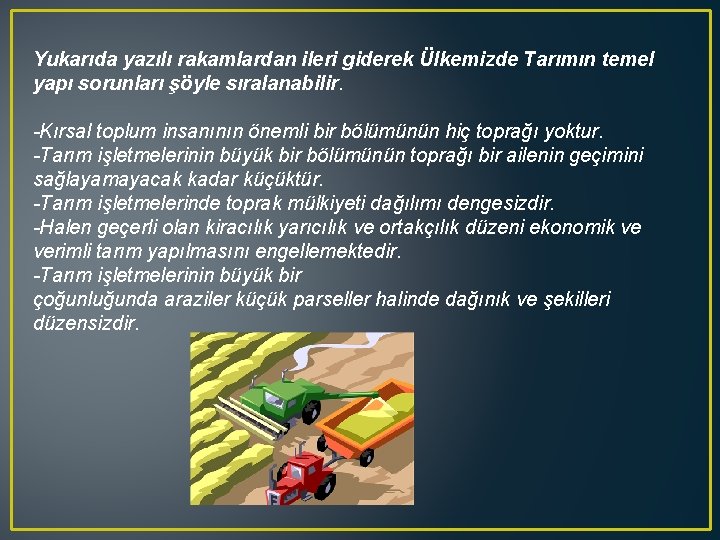 Yukarıda yazılı rakamlardan ileri giderek Ülkemizde Tarımın temel yapı sorunları şöyle sıralanabilir.

-Kırsal toplum insanının önemli bir bölümünün hiç toprağı yoktur.
-Tarım işletmelerinin büyük bir bölümünün toprağı bir ailenin geçimini sağlayamayacak kadar küçüktür.
-Tarım işletmelerinde toprak mülkiyeti dağılımı dengesizdir.
-Halen geçerli olan kiracılık yarıcılık ve ortakçılık düzeni ekonomik ve verimli tarım yapılmasını engellemektedir.
-Tarım işletmelerinin büyük bir
çoğunluğunda araziler küçük parseller halinde dağınık ve şekilleri düzensizdir.